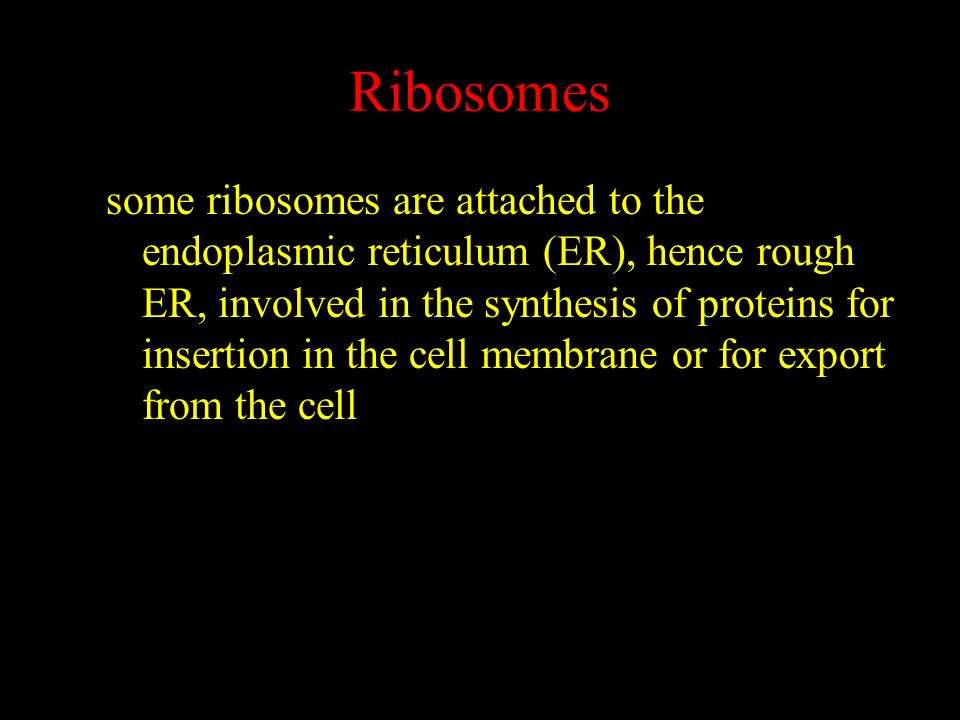 Ribosomes

some ribosomes are attached to the endoplasmic reticulum (ER), hence rough ER, involved in the synthesis of proteins for insertion in the cell membrane or for export from the cell